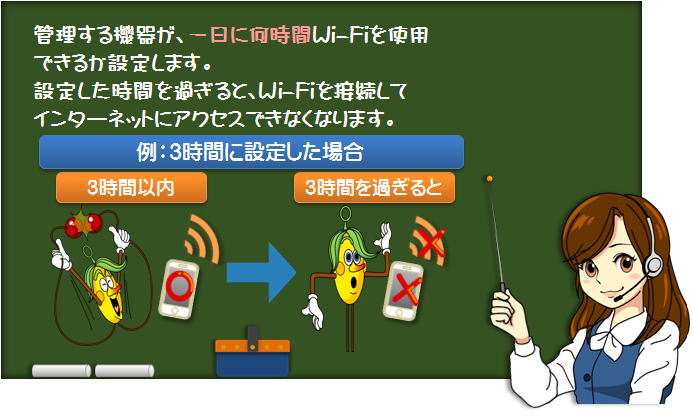 管理する機器が、一日に何時間Wi-Fiを使用できるか設定します。
設定した時間を過ぎると、Wi-Fiを接続してインターネットにアクセスできなくなります。

例：3時間に設定した場合

3時間以内

3時間を過ぎると